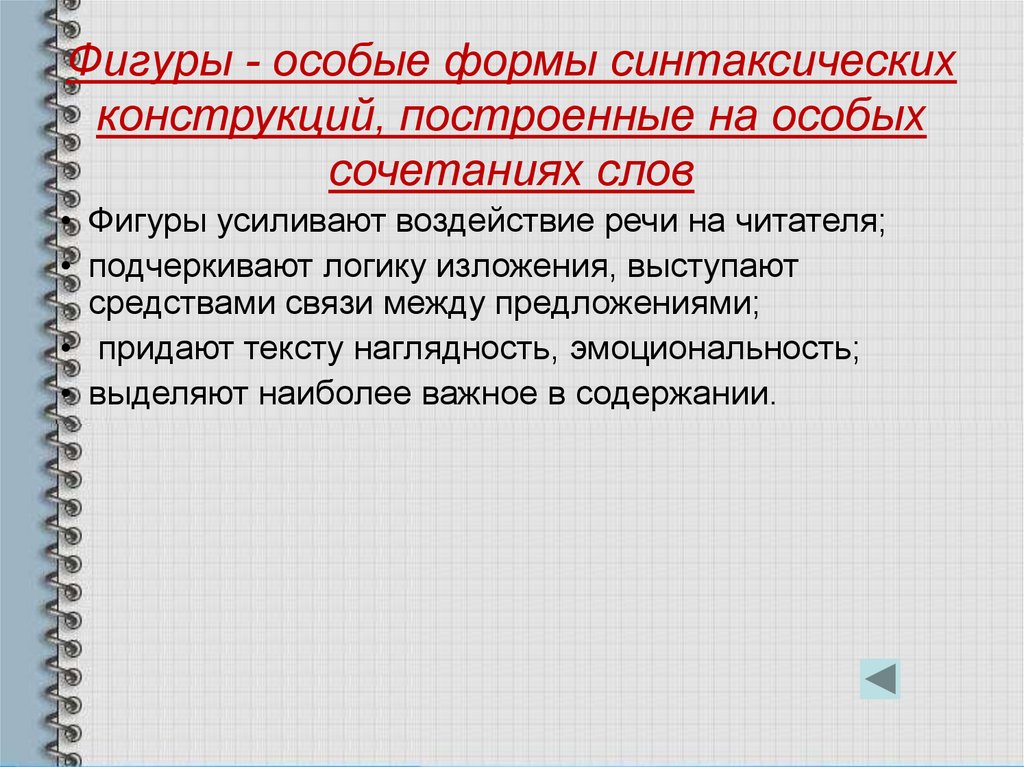 Фигуры - особые формы синтаксических конструкций, построенные на особых сочетаниях слов

• Фигуры усиливают воздействие речи на читателя;
• подчеркивают логику изложения, выступают средствами связи между предложениями;
• придают тексту наглядность, эмоциональность;
• выделяют наиболее важное в содержании.